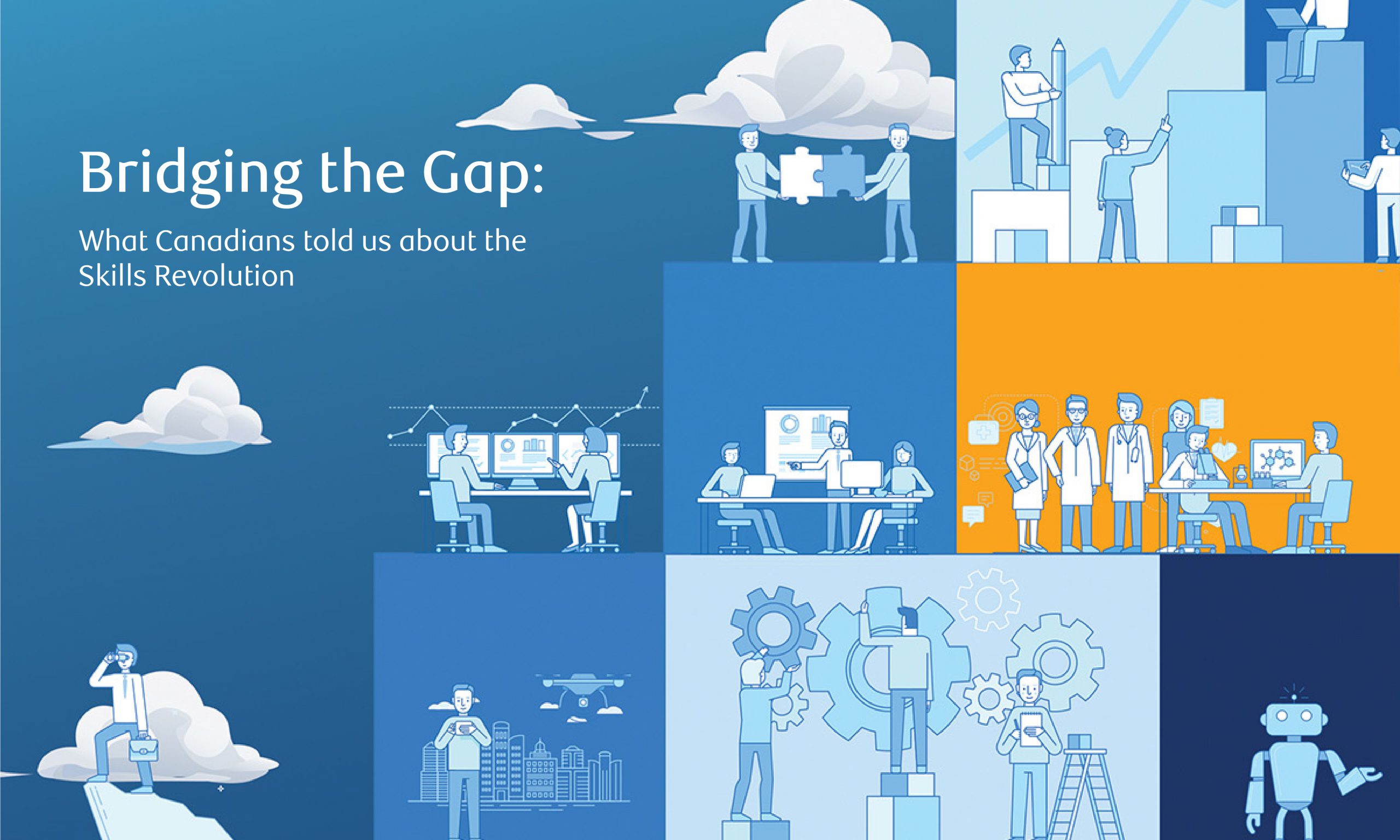 Bridging the Gap:

What Canadians told us about the Skills Revolution